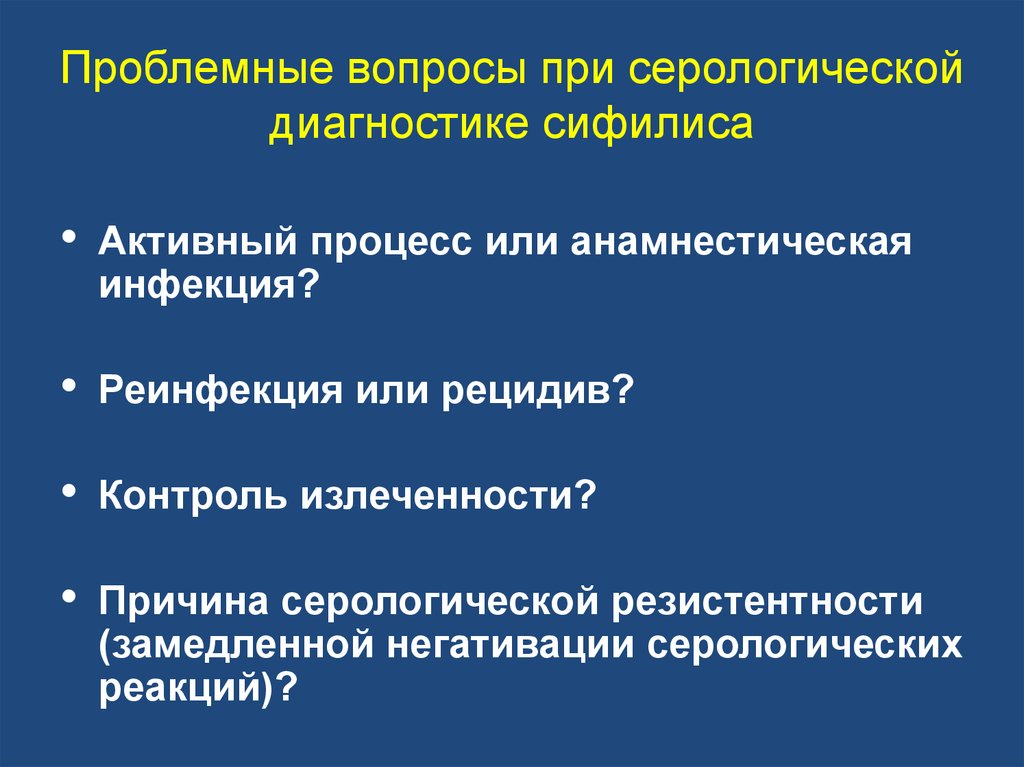 Проблемные вопросы при серологической диагностике сифилиса

• Активный процесс или анамнестическая инфекция?

• Реинфекция или рецидив?

• Контроль излеченности?

• Причина серологической резистентности (замедленной негативации серологических реакций)?